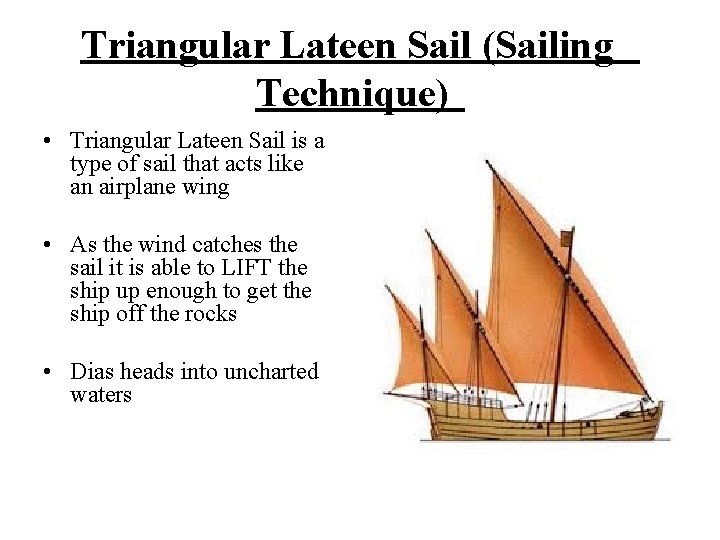 Triangular Lateen Sail (Sailing Technique)

• Triangular Lateen Sail is a type of sail that acts like an airplane wing

• As the wind catches the sail it is able to LIFT the ship up enough to get the ship off the rocks

• Dias heads into uncharted waters